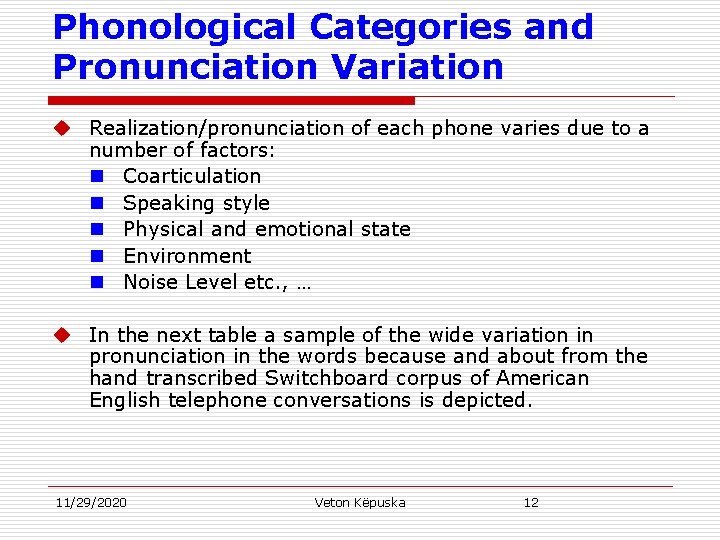 Phonological Categories and Pronunciation Variation

Realization/pronunciation of each phone varies due to a number of factors:

Coarticulation

Speaking style

Physical and emotional state

Environment

Noise Level etc., …

In the next table a sample of the wide variation in pronunciation in the words because and about from the hand transcribed Switchboard corpus of American English telephone conversations is depicted.

11/29/2020 Veton Këpuska 12